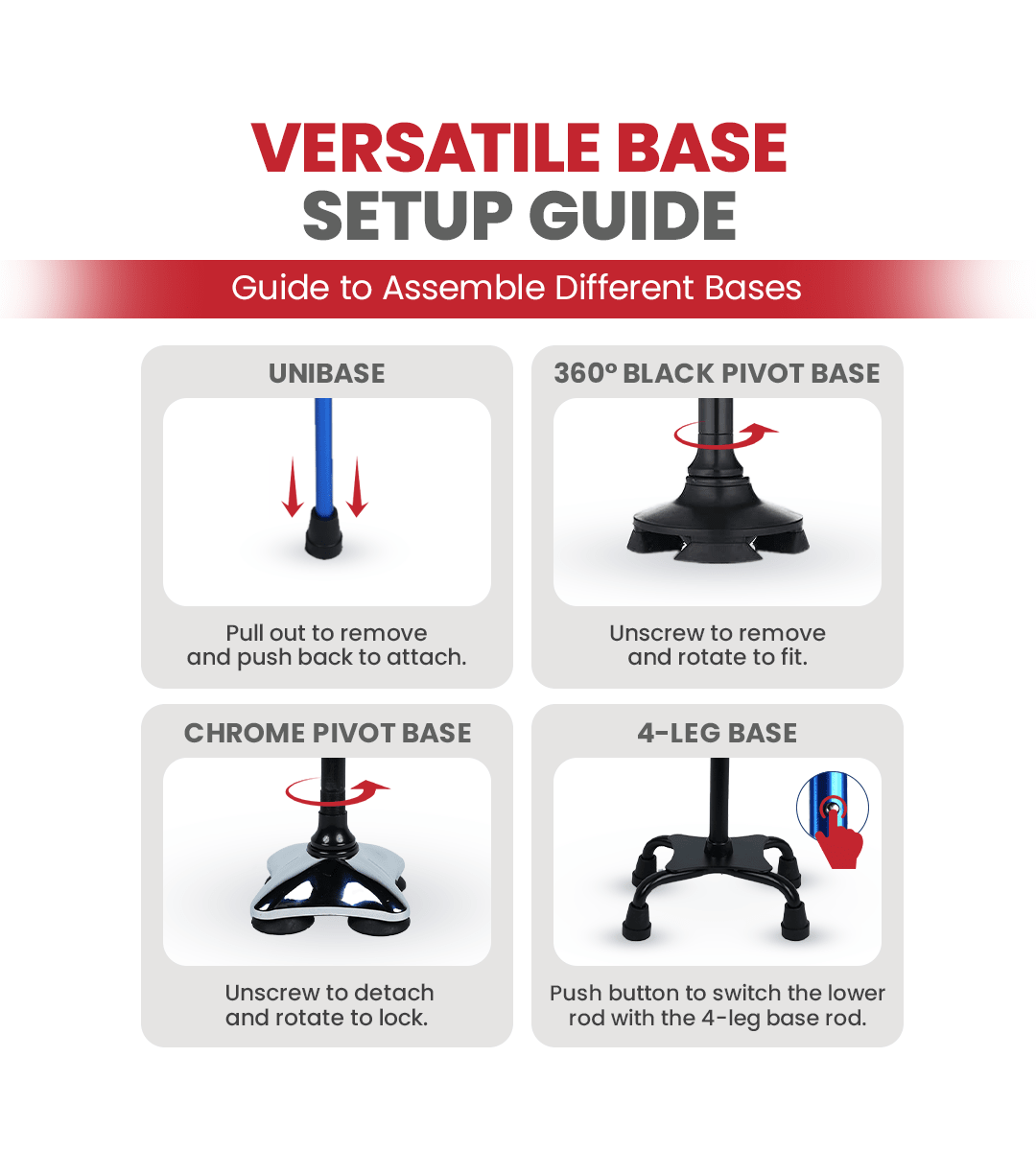 VERSATILE BASE
SETUP GUIDE

Guide to Assemble Different Bases

UNIBASE

Pull out to remove and push back to attach.

360° BLACK PIVOT BASE

Unscrew to remove and rotate to fit.

CHROME PIVOT BASE

Unscrew to detach and rotate to lock.

4-LEG BASE

Push button to switch the lower rod with the 4-leg base rod.